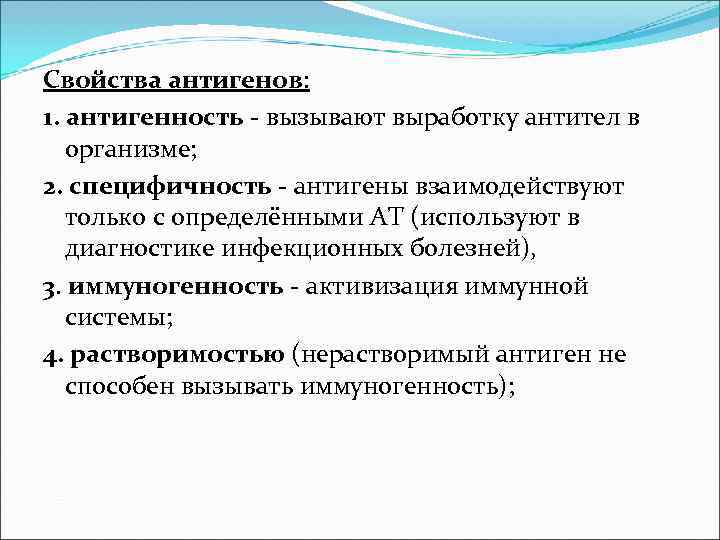 Свойства антигенов:

1. антигенность - вызывают выработку антител в организме;

2. специфичность - антигены взаимодействуют только с определёнными АТ (используют в диагностике инфекционных болезней),

3. иммуногенность - активизация иммунной системы;

4. растворимостью (нерастворимый антиген не способен вызывать иммуногенность);